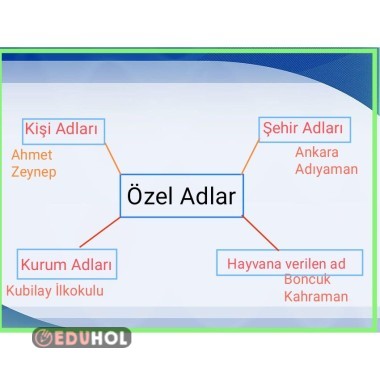 Kişi Adları
Ahmet
Zeynep

Şehir Adları
Ankara
Adıyaman

Özel Adlar

Kurum Adları
Kubilay İlkokulu

Hayvana verilen ad
Boncuk
Kahraman

EDUHOL